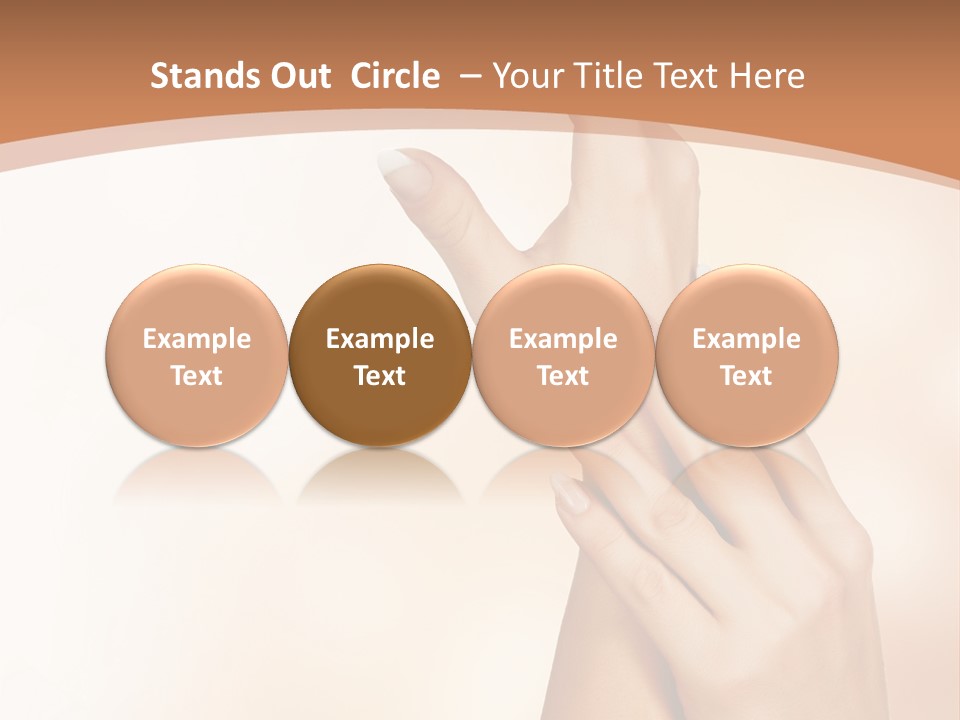 Stands Out Circle – Your Title Text Here

Example Text

Example Text

Example Text

Example Text